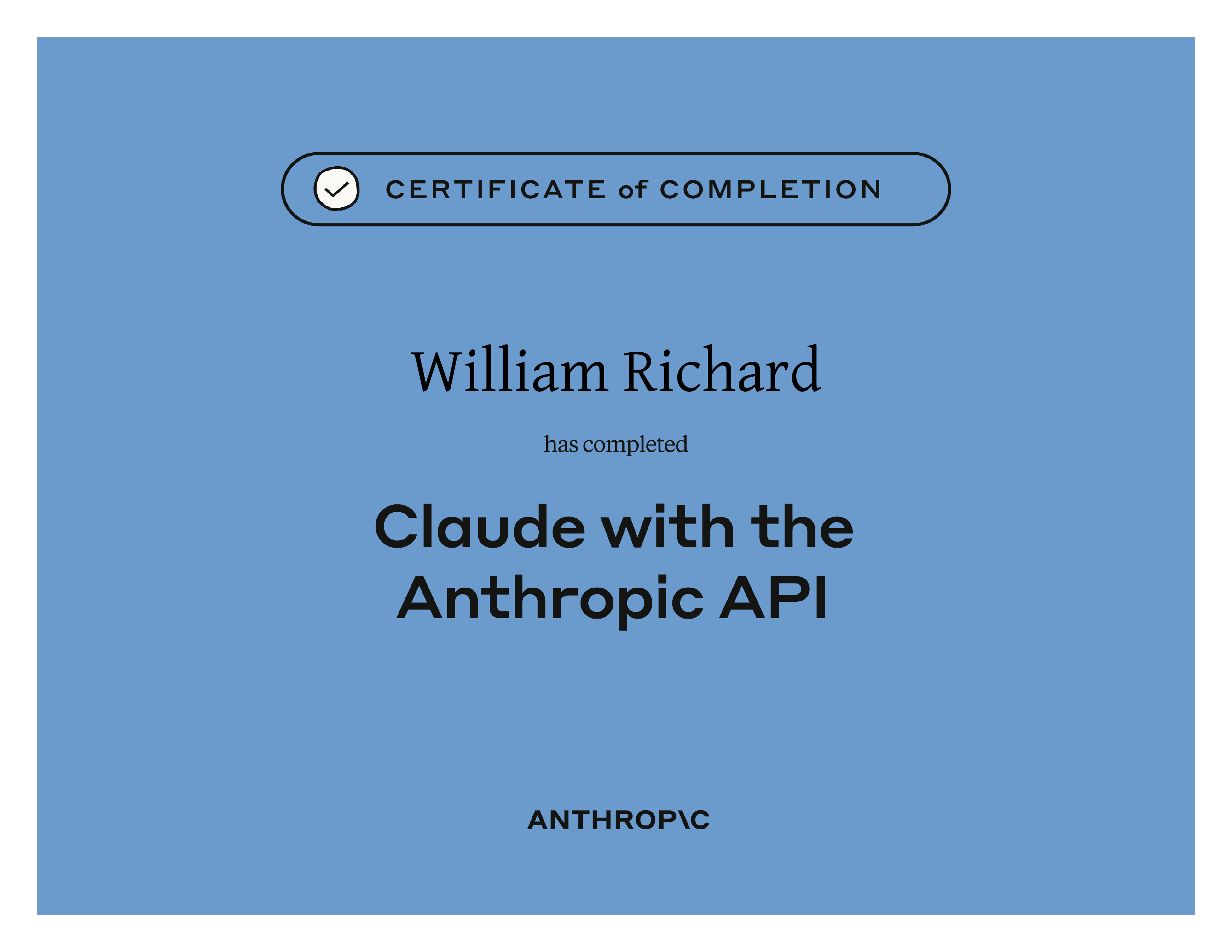 CERTIFICATE of COMPLETION

William Richard

has completed

Claude with the Anthropic API

ANTHROP\C